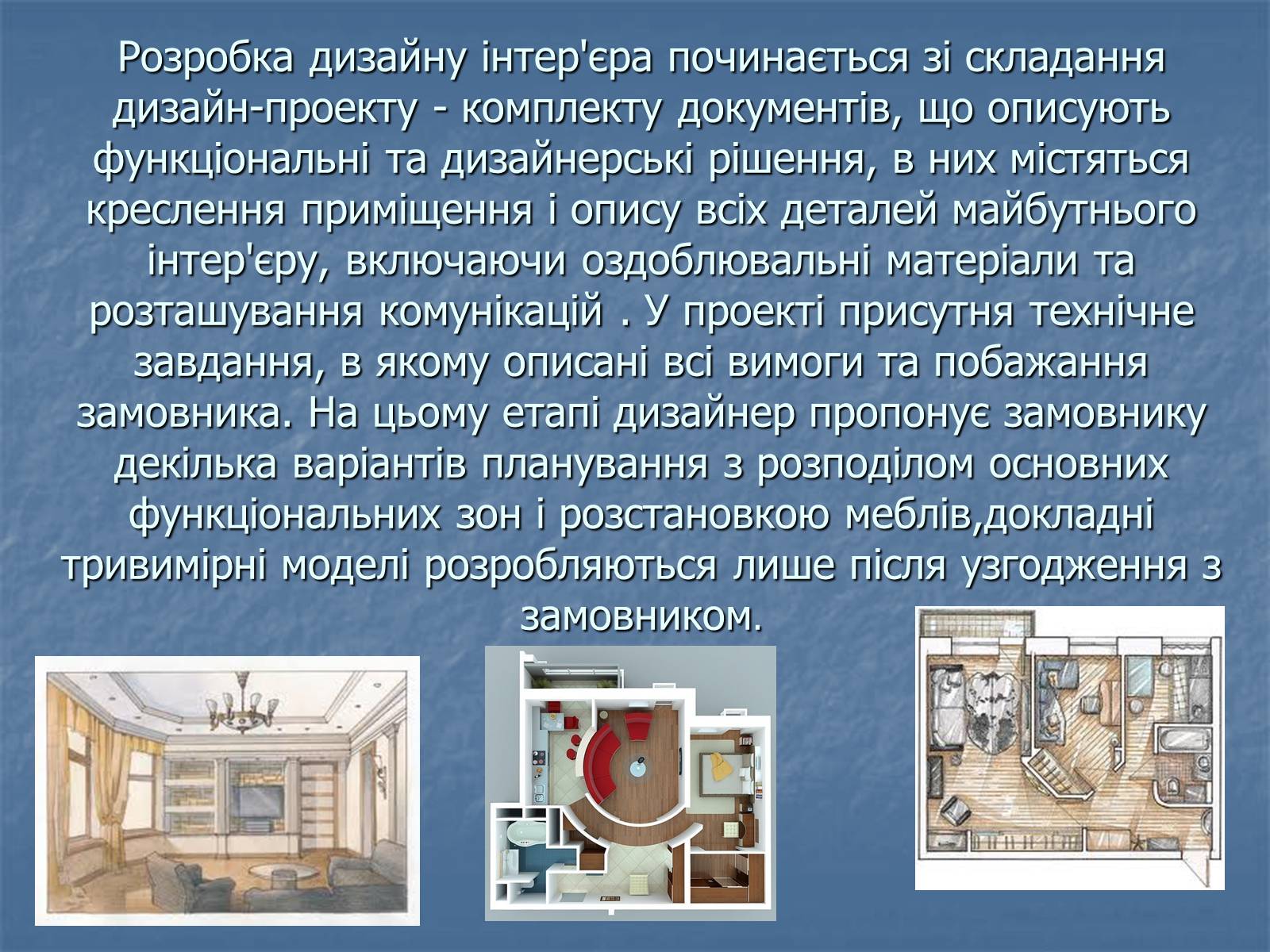 Розробка дизайну інтер'єра починається зі складання дизайн-проекту - комплекту документів, що описують функціональні та дизайнерські рішення, в них містяться креслення приміщення і опису всіх деталей майбутнього інтер'єру, включаючи оздоблювальні матеріали та розташування комунікацій . У проекті присутня технічне завдання, в якому описані всі вимоги та побажання замовника. На цьому етапі дизайнер пропонує замовнику декілька варіантів планування з розподілом основних функціональних зон і розстановкою меблів,докладні тривимірні моделі розробляються лише після узгодження з замовником.